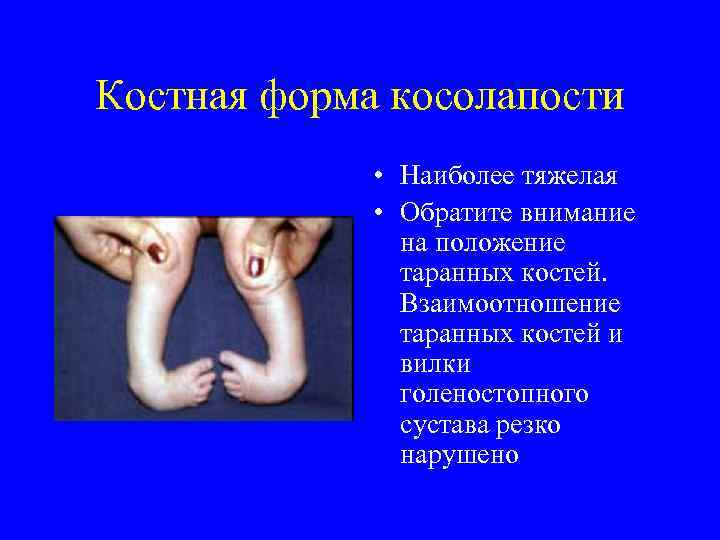 Костная форма косолапости

• Наиболее тяжелая
• Обратите внимание на положение таранных костей. Взаимоотношение таранных костей и вилки голеностопного сустава резко нарушено